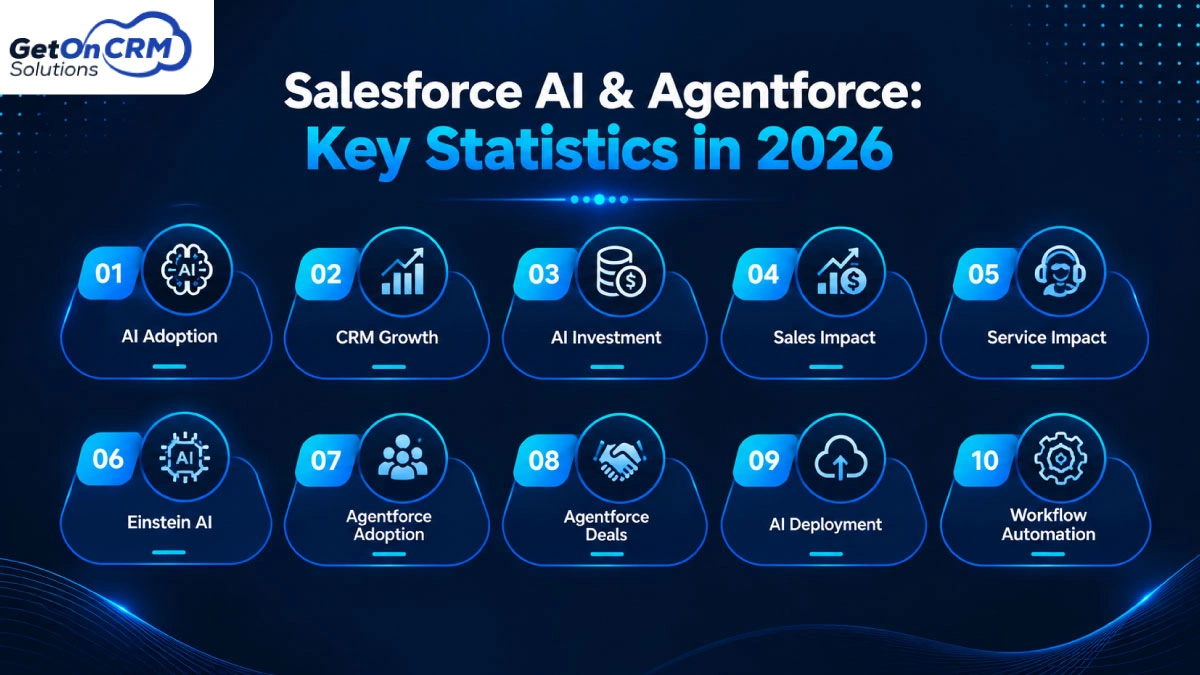 GetOnCRM Solutions

Salesforce AI & Agentforce: Key Statistics in 2026

01 AI AI Adoption

02 CRM Growth

03 AI Investment

04 Sales Impact

05 Service Impact

06 AI Einstein AI

07 Agentforce Adoption

08 Agentforce Deals

09 AI Deployment

10 Workflow Automation